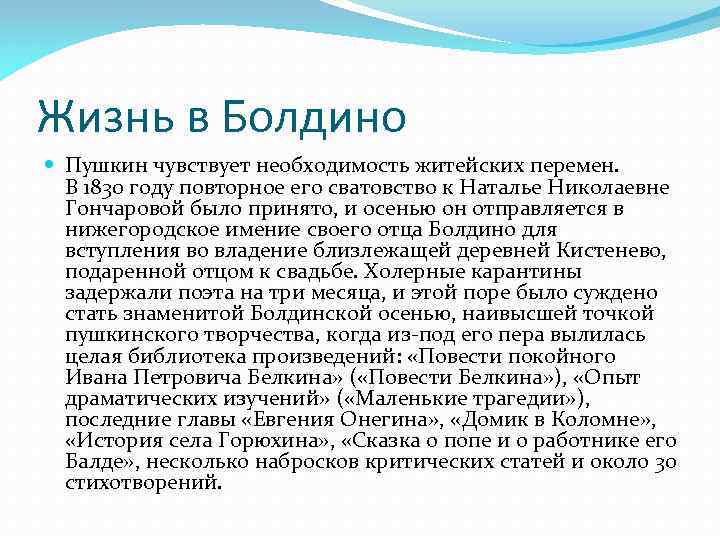 Жизнь в Болдино

Пушкин чувствует необходимость житейских перемен. В 1830 году повторное его сватовство к Наталье Николаевне Гончаровой было принято, и осенью он отправляется в нижегородское имение своего отца Болдино для вступления во владение близлежащей деревней Кистенево, подаренной отцом к свадьбе. Холерные карантины задержали поэта на три месяца, и этой поре было суждено стать знаменитой Болдинской осенью, наивысшей точкой пушкинского творчества, когда из-под его пера вылилась целая библиотека произведений: «Повести покойного Ивана Петровича Белкина» («Повести Белкина»), «Опыт драматических изучений» («Маленькие трагедии»), последние главы «Евгения Онегина», «Домик в Коломне», «История села Горюхина», «Сказка о попе и о работнике его Балде», несколько набросков критических статей и около 30 стихотворений.